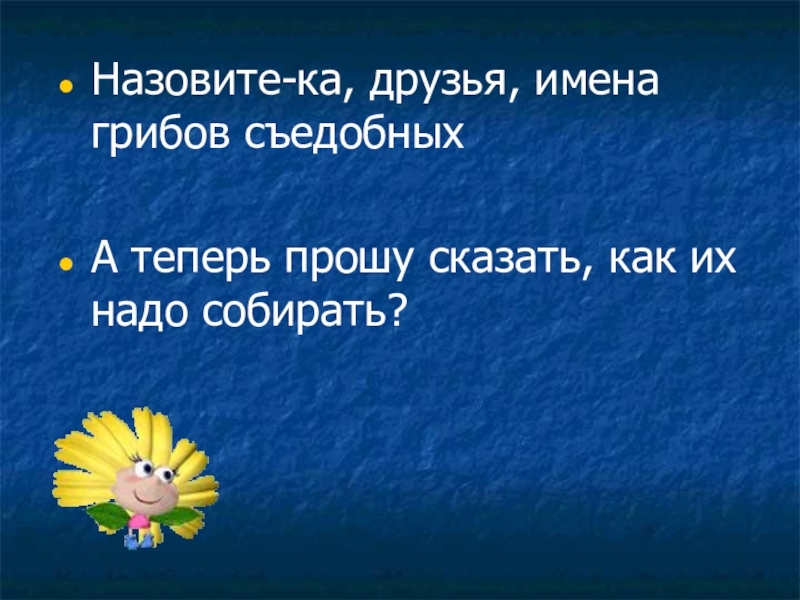 - Назовите-ка, друзья, имена грибов съедобных

- А теперь прошу сказать, как их надо собирать?